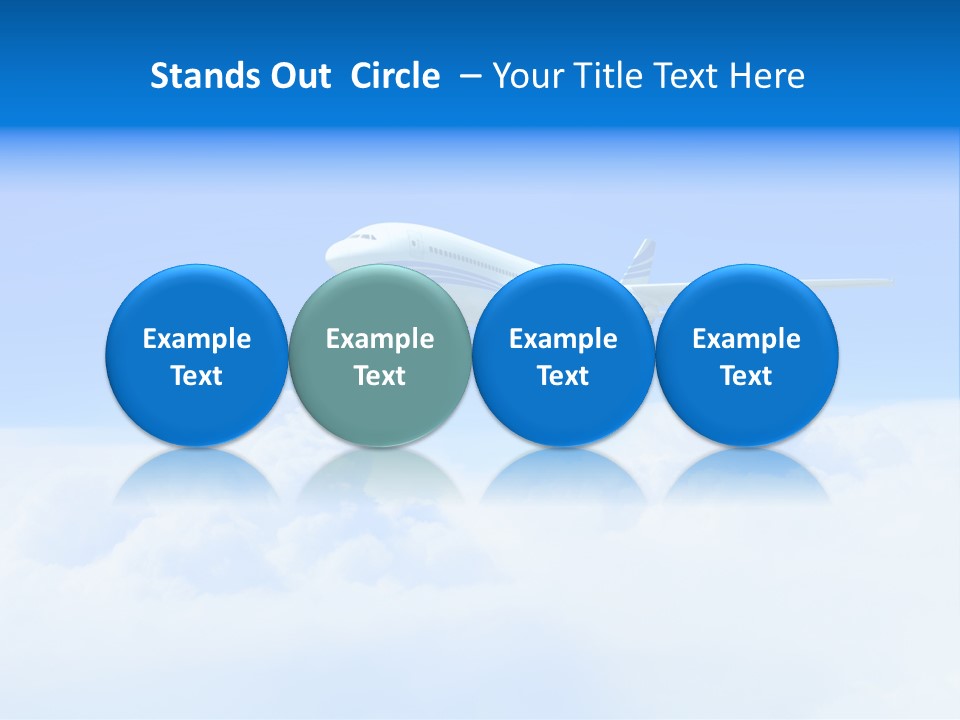 Stands Out Circle – Your Title Text Here

Example Text

Example Text

Example Text

Example Text